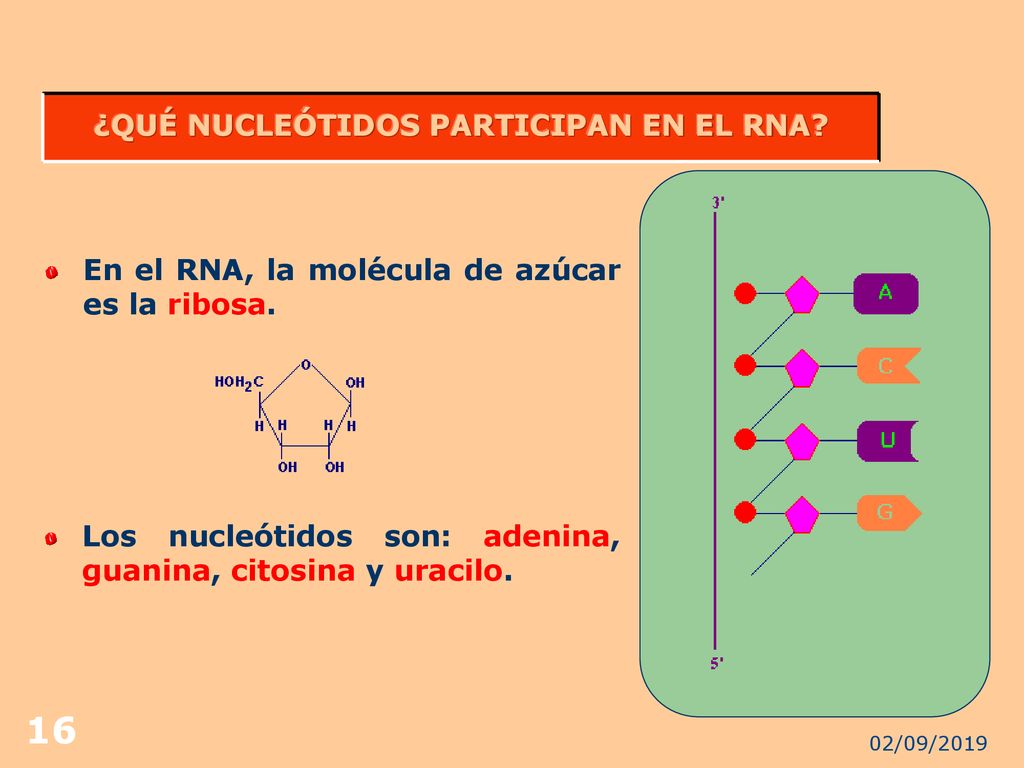 ¿QUÉ NUCLEÓTIDOS PARTICIPAN EN EL RNA?

En el RNA, la molécula de azúcar es la ribosa.

$HOH_2C$ O OH H H H H OH OH

Los nucleótidos son: adenina, guanina, citosina y uracilo.

3'
A
C
U
G
5'

16

02/09/2019